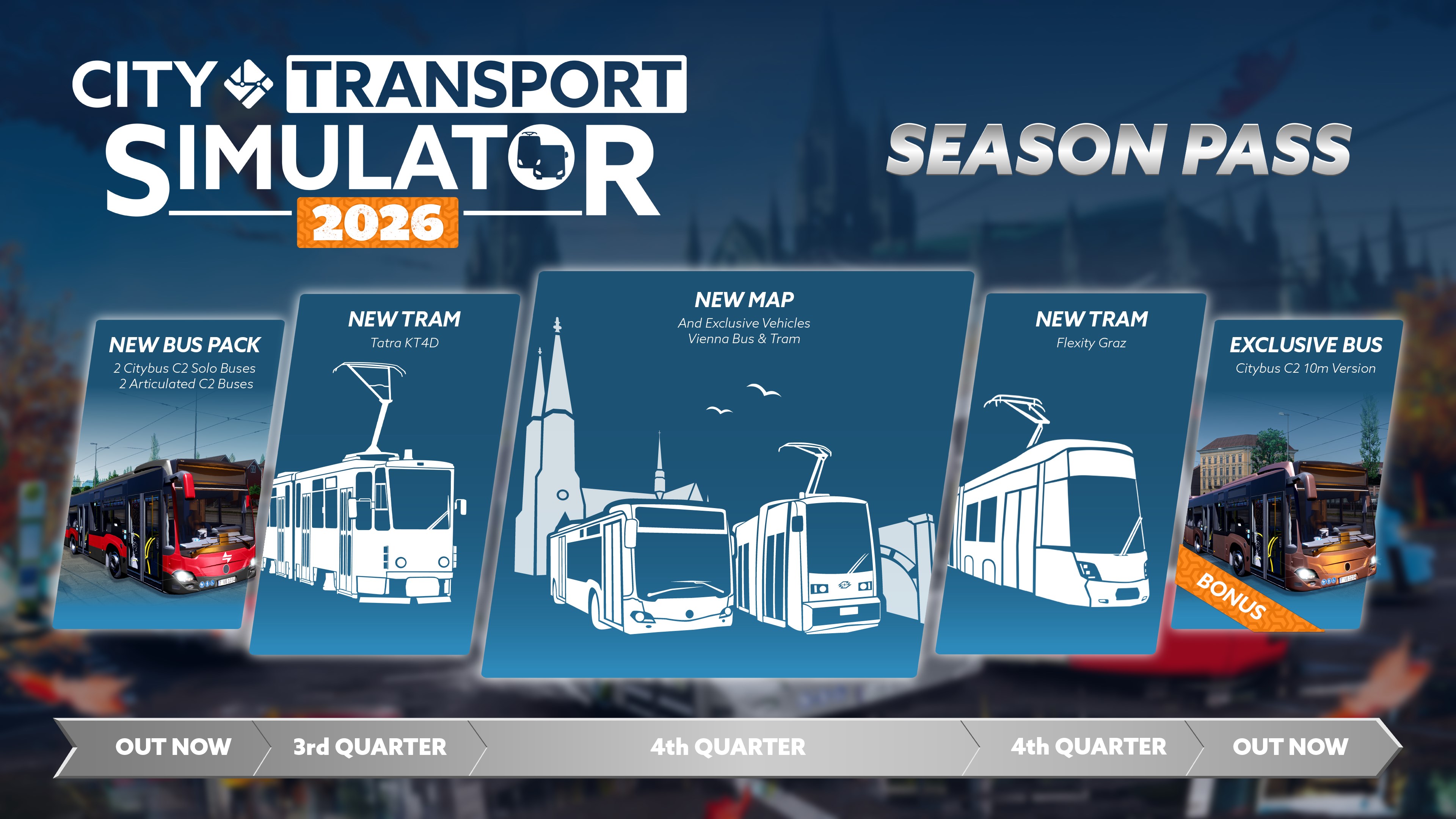 CITY TRANSPORT SIMULATOR 2026

SEASON PASS

NEW BUS PACK
2 Citybus C2 Solo Buses
2 Articulated C2 Buses

NEW TRAM
Tatra KT4D

NEW MAP
And Exclusive Vehicles
Vienna Bus & Tram

NEW TRAM
Flexity Graz

EXCLUSIVE BUS
Citybus C2 10m Version

BONUS

OUT NOW

3rd QUARTER

4th QUARTER

4th QUARTER

OUT NOW